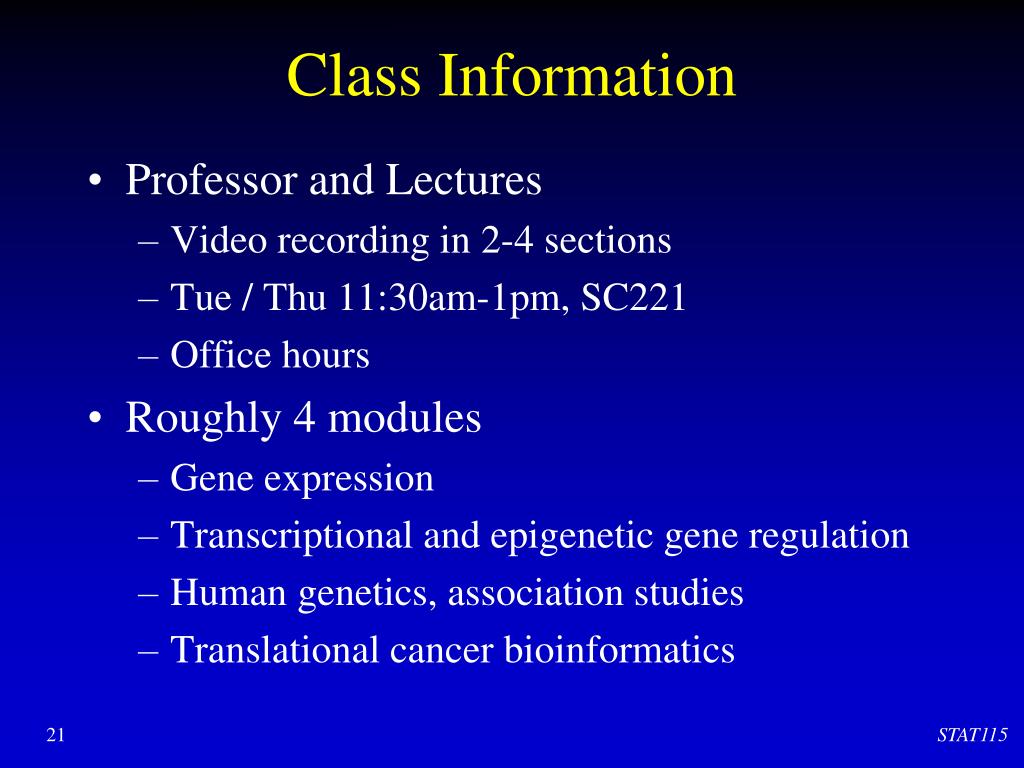 Class Information

• Professor and Lectures
– Video recording in 2-4 sections
– Tue / Thu 11:30am-1pm, SC221
– Office hours

• Roughly 4 modules
– Gene expression
– Transcriptional and epigenetic gene regulation
– Human genetics, association studies
– Translational cancer bioinformatics

21

STAT115